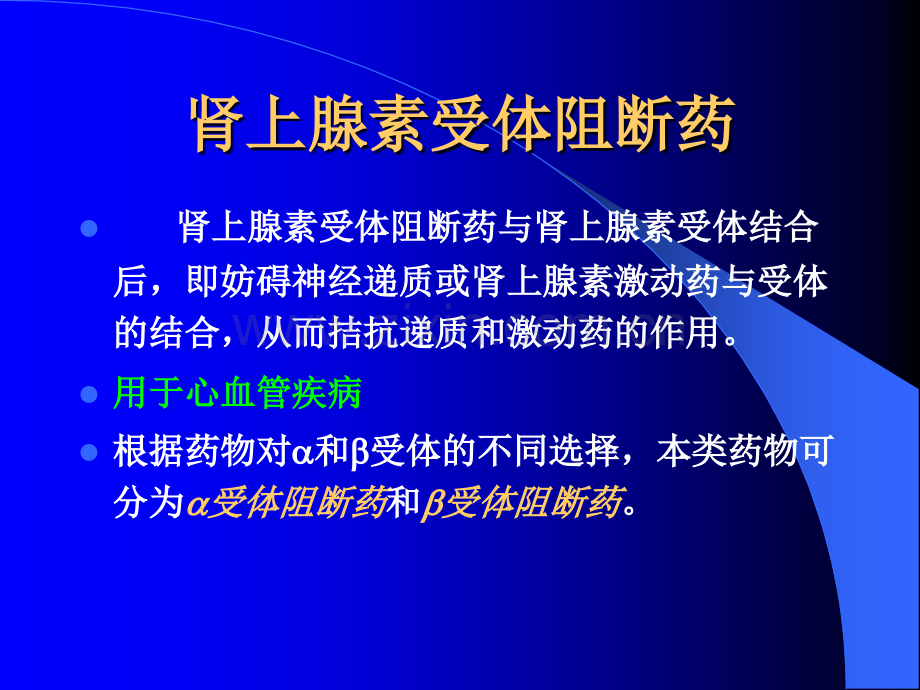 肾上腺素受体阻断药

• 肾上腺素受体阻断药与肾上腺素受体结合后，即妨碍神经递质或肾上腺素激动药与受体的结合，从而拮抗递质和激动药的作用。

• 用于心血管疾病

• 根据药物对α和β受体的不同选择，本类药物可分为α受体阻断药和β受体阻断药。